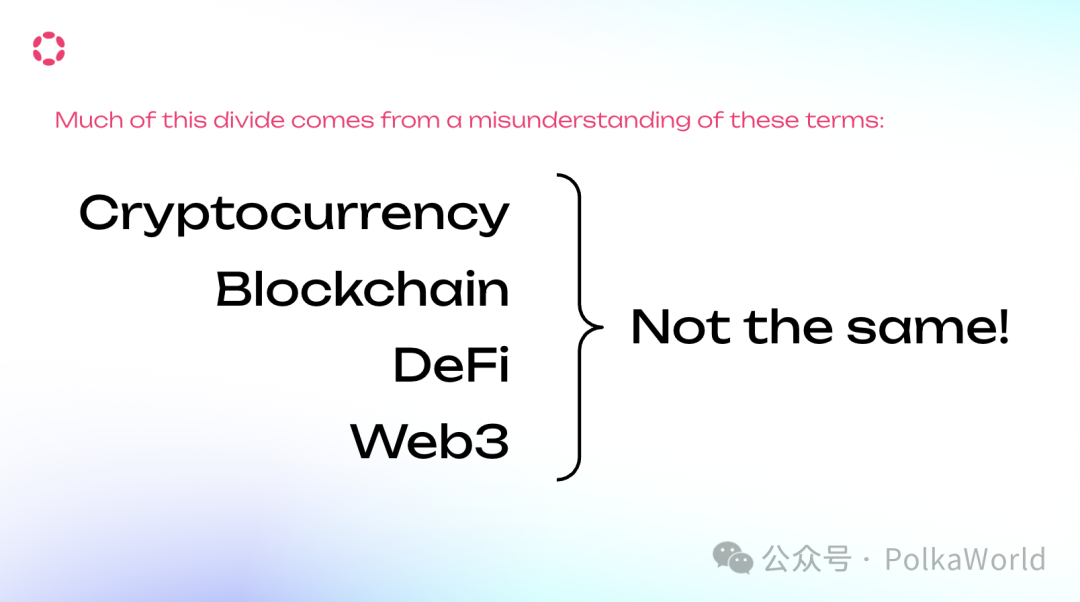 Much of this divide comes from a misunderstanding of these terms:

Cryptocurrency
Blockchain
DeFi
Web3

Not the same!

公众号 · PolkaWorld